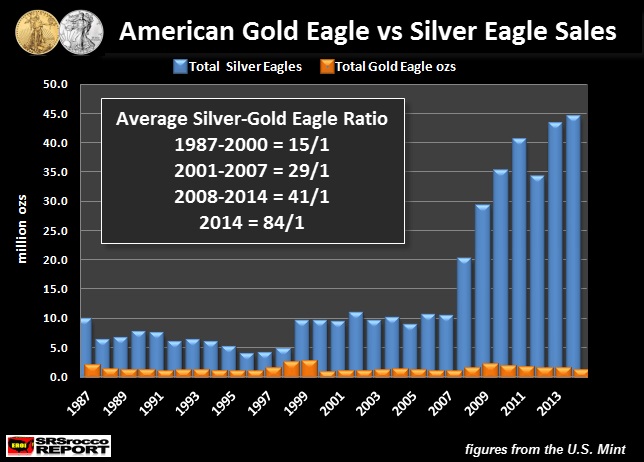 American Gold Eagle vs Silver Eagle Sales

Total Silver Eagles
Total Gold Eagle ozs

Average Silver-Gold Eagle Ratio
1987-2000 = 15/1
2001-2007 = 29/1
2008-2014 = 41/1
2014 = 84/1

million ozs

50.0
45.0
40.0
35.0
30.0
25.0
20.0
15.0
10.0
5.0
0.0

1987
1989
1991
1993
1995
1997
1999
2001
2003
2005
2007
2009
2011
2013

EROI SRSrocco REPORT

figures from the U.S. Mint